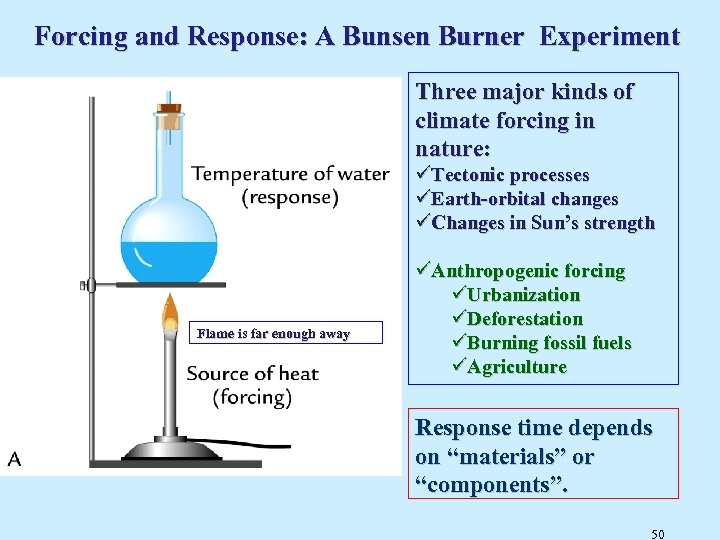 Forcing and Response: A Bunsen Burner Experiment

Temperature of water (response)

Flame is far enough away

Source of heat (forcing)

A

Three major kinds of climate forcing in nature:
✓Tectonic processes
✓Earth-orbital changes
✓Changes in Sun's strength

✓Anthropogenic forcing
✓Urbanization
✓Deforestation
✓Burning fossil fuels
✓Agriculture

Response time depends on "materials" or "components".

50